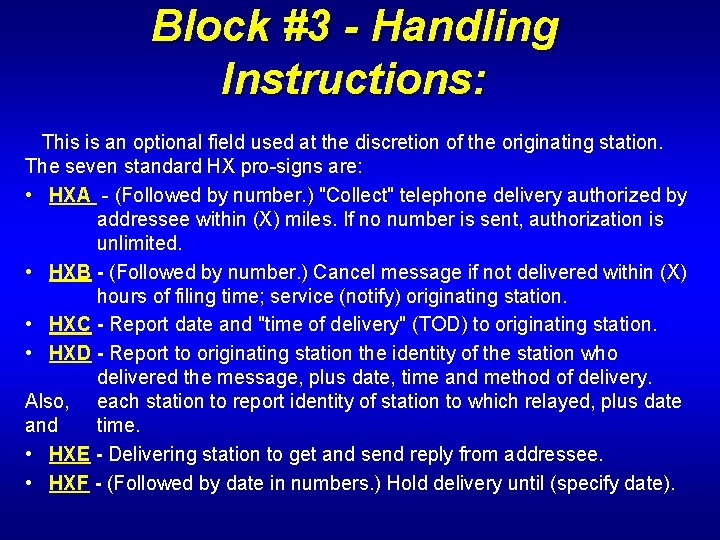 Block #3 - Handling Instructions:

This is an optional field used at the discretion of the originating station. The seven standard HX pro-signs are:

• HXA - (Followed by number.) "Collect" telephone delivery authorized by addressee within (X) miles. If no number is sent, authorization is unlimited.

• HXB - (Followed by number.) Cancel message if not delivered within (X) hours of filing time; service (notify) originating station.

• HXC - Report date and "time of delivery" (TOD) to originating station.

• HXD - Report to originating station the identity of the station who delivered the message, plus date, time and method of delivery. Also, each station to report identity of station to which relayed, plus date and time.

• HXE - Delivering station to get and send reply from addressee.

• HXF - (Followed by date in numbers.) Hold delivery until (specify date).